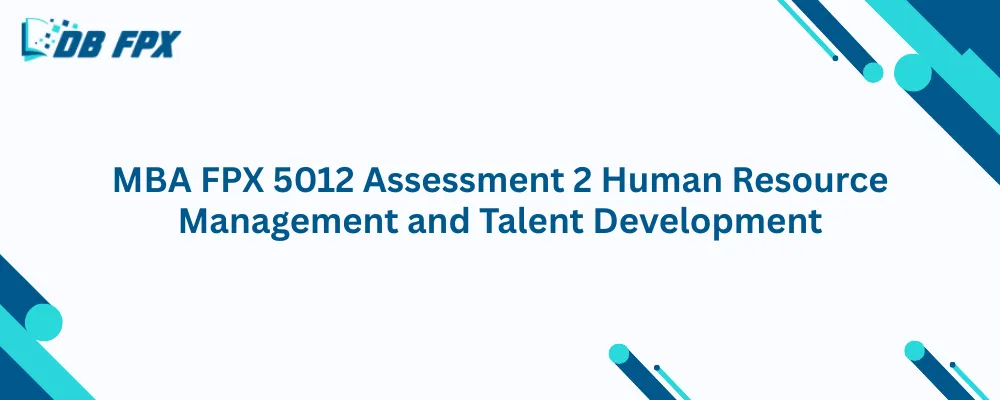 DB FPX

MBA FPX 5012 Assessment 2 Human Resource Management and Talent Development